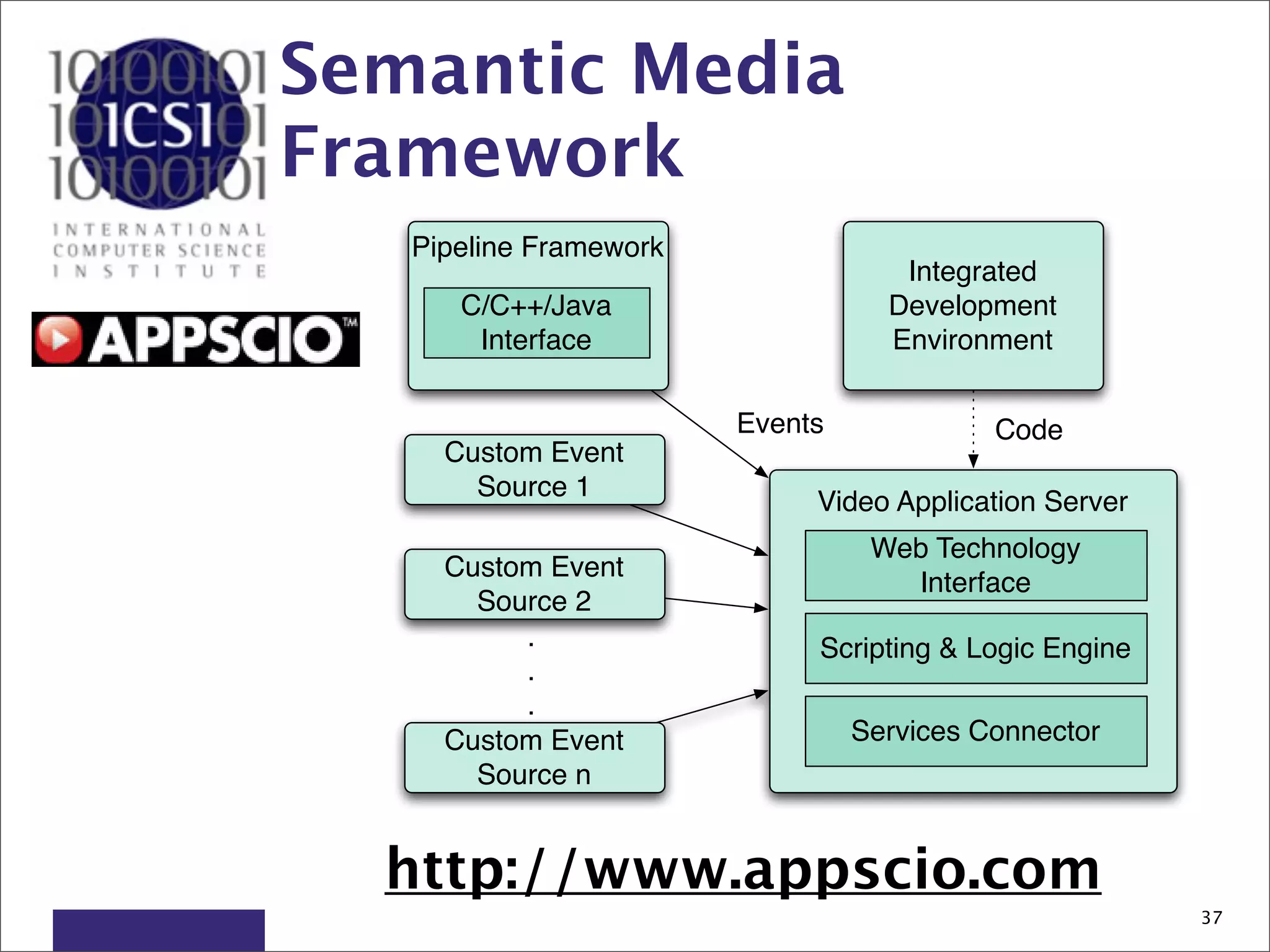 10100101
101ICSI101
10100101
INTERNATIONAL
COMPUTER SCIENCE
INSTITUTE

APPSCIO™

Semantic Media Framework

Pipeline Framework

C/C++/Java Interface

Integrated Development Environment

Events

Code

Custom Event Source 1

Custom Event Source 2

.
.
.

Custom Event Source n

Video Application Server

Web Technology Interface

Scripting & Logic Engine

Services Connector

http://www.appscio.com

37